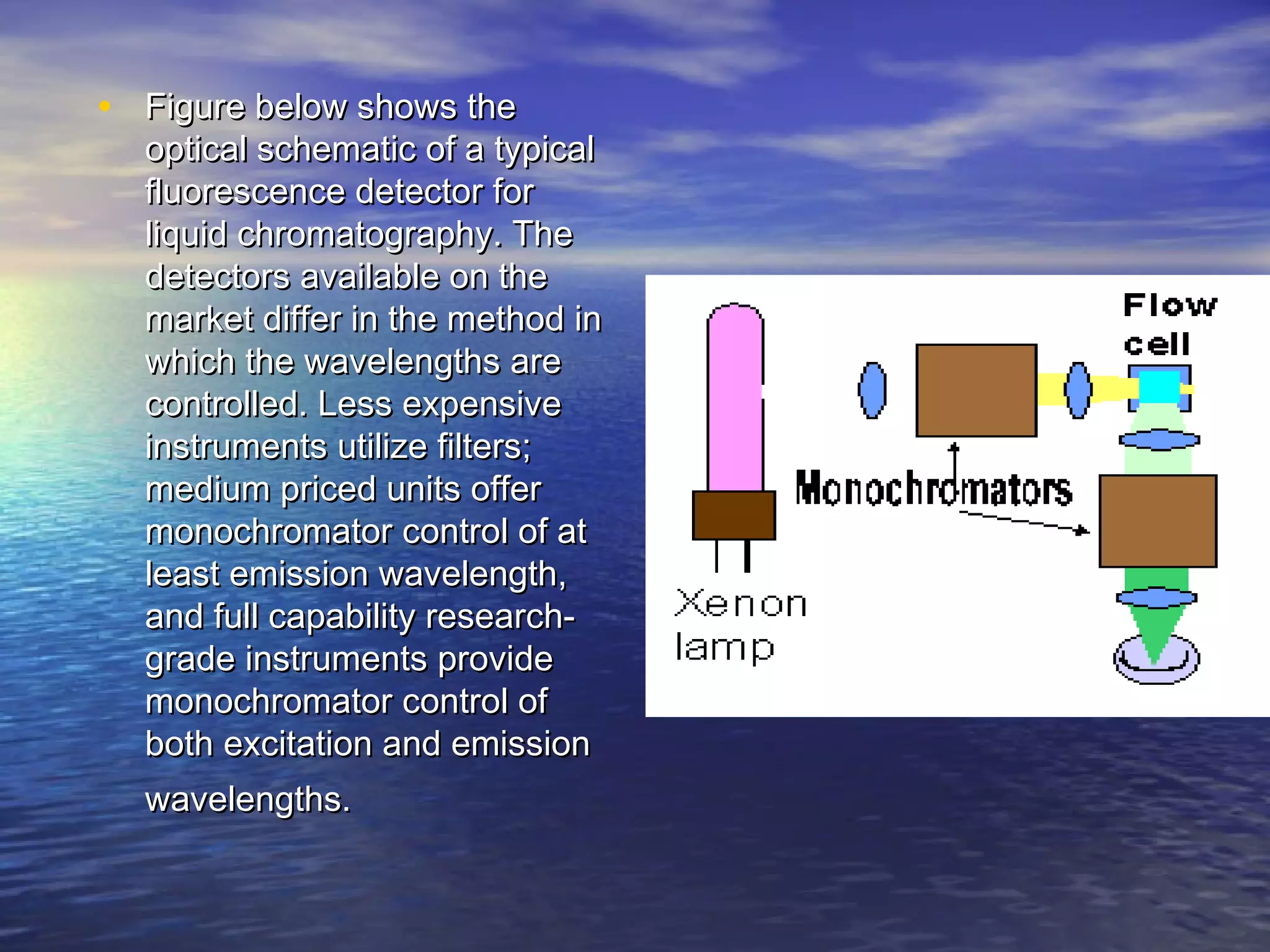 • Figure below shows the optical schematic of a typical fluorescence detector for liquid chromatography. The detectors available on the market differ in the method in which the wavelengths are controlled. Less expensive instruments utilize filters; medium priced units offer monochromator control of at least emission wavelength, and full capability research-grade instruments provide monochromator control of both excitation and emission wavelengths.

Flow cell

Monochromators

Xenon lamp